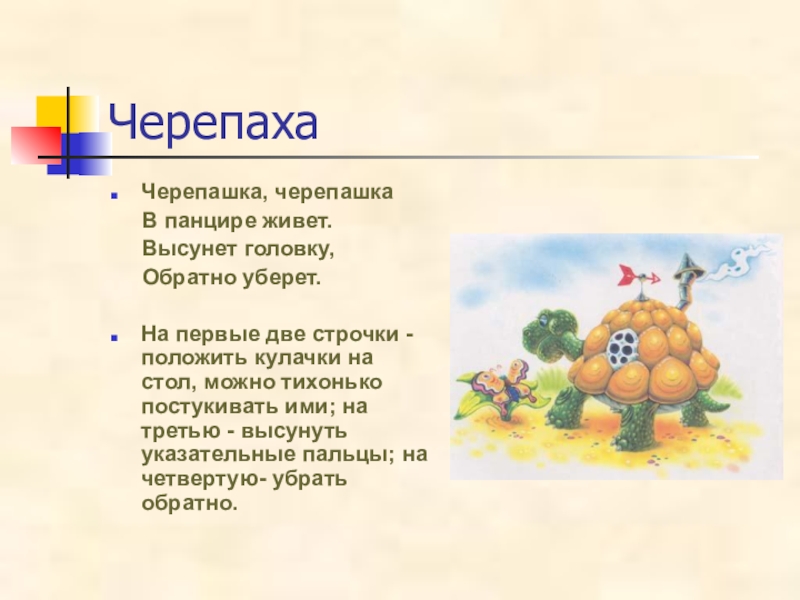 Черепаха

Черепашка, черепашка
В панцире живет.
Высунет головку,
Обратно уберет.

На первые две строчки - положить кулачки на стол, можно тихонько постукивать ими; на третью - высунуть указательные пальцы; на четвертую- убрать обратно.